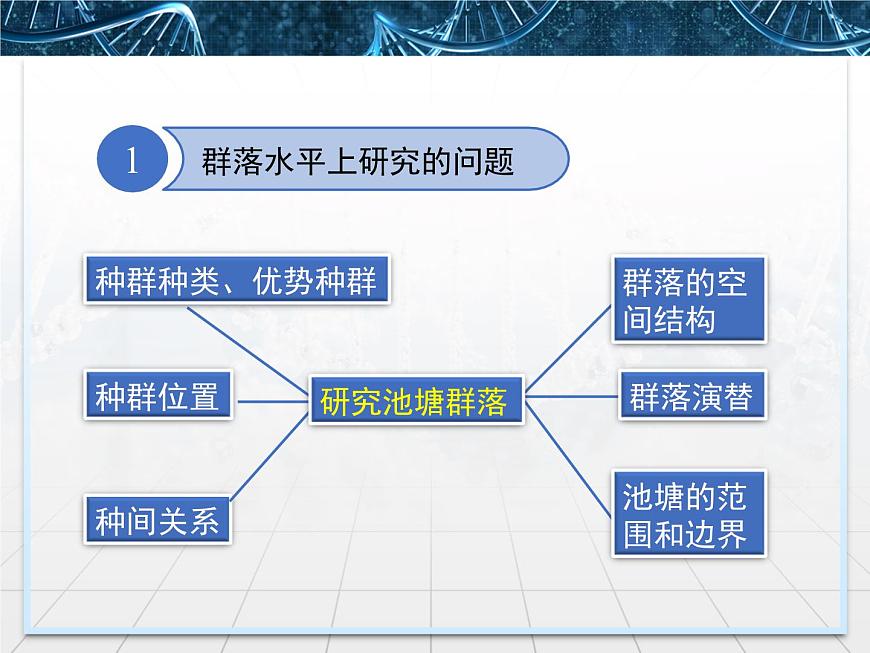 1 群落水平上研究的问题

种群种类、优势种群

种群位置

种间关系

研究池塘群落

群落的空间结构

群落演替

池塘的范围和边界